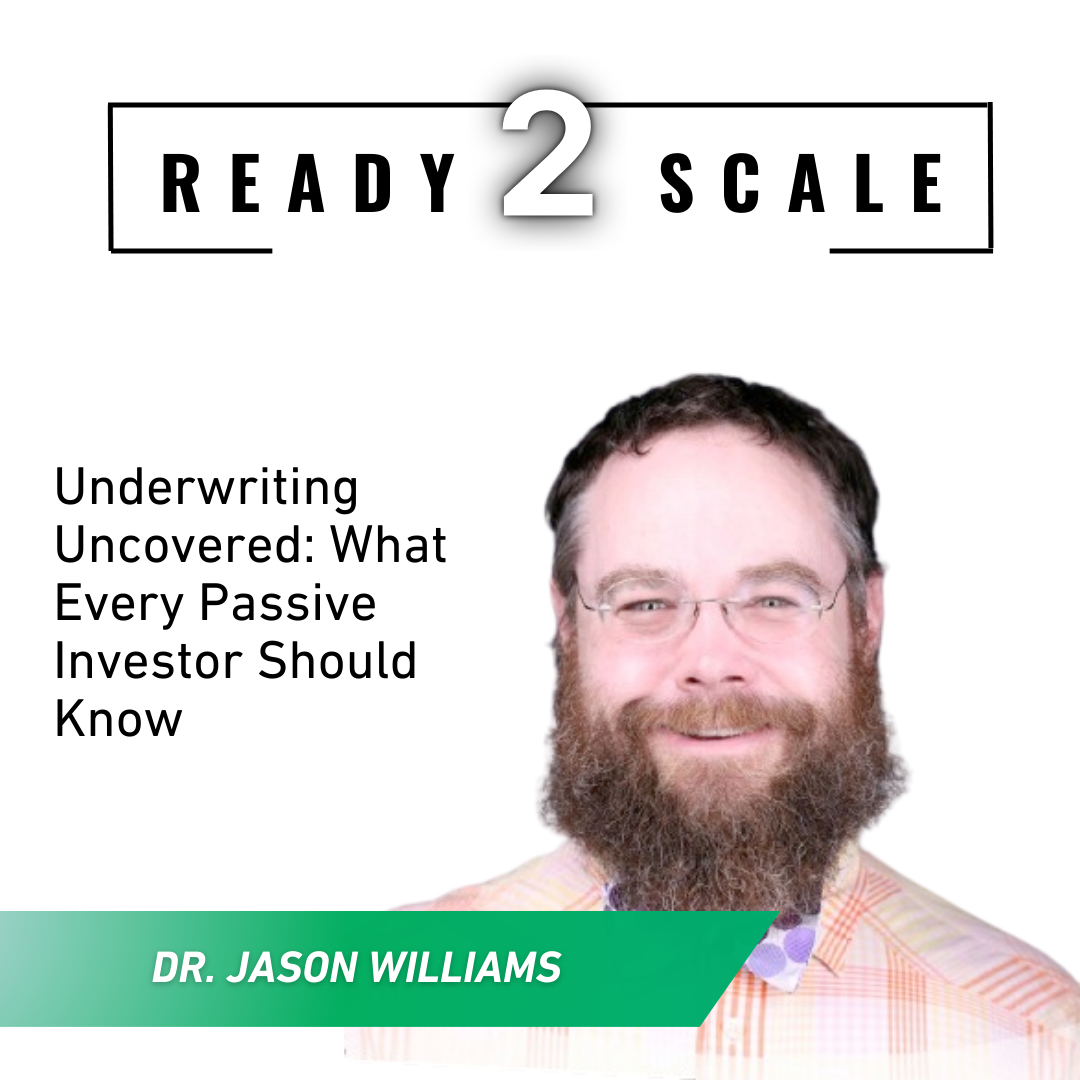 READY 2 SCALE

Underwriting Uncovered: What Every Passive Investor Should Know

DR. JASON WILLIAMS